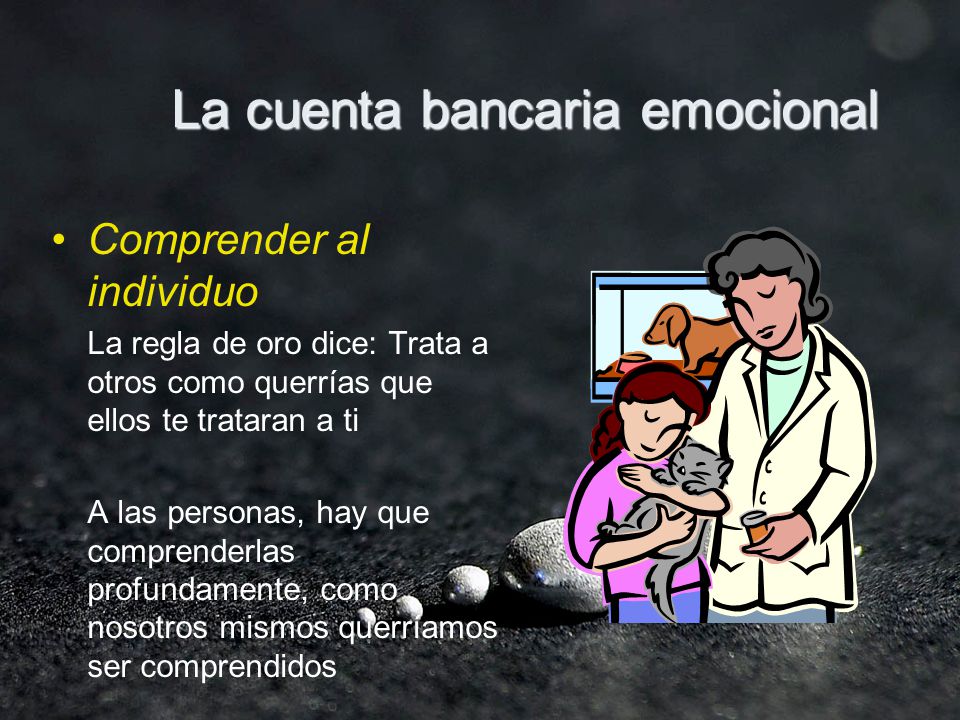 La cuenta bancaria emocional

• Comprender al individuo

La regla de oro dice: Trata a otros como querrías que ellos te trataran a ti

A las personas, hay que comprenderlas profundamente, como nosotros mismos querríamos ser comprendidos